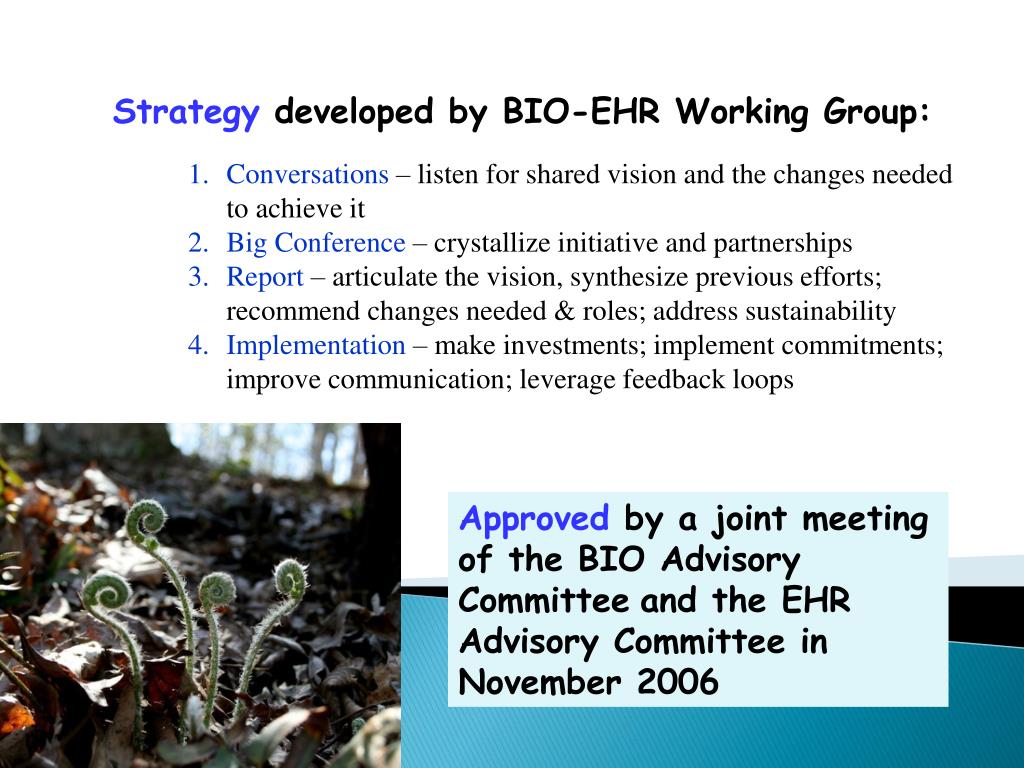 Strategy developed by BIO-EHR Working Group:

1. Conversations – listen for shared vision and the changes needed to achieve it
2. Big Conference – crystallize initiative and partnerships
3. Report – articulate the vision, synthesize previous efforts; recommend changes needed & roles; address sustainability
4. Implementation – make investments; implement commitments; improve communication; leverage feedback loops

Approved by a joint meeting of the BIO Advisory Committee and the EHR Advisory Committee in November 2006